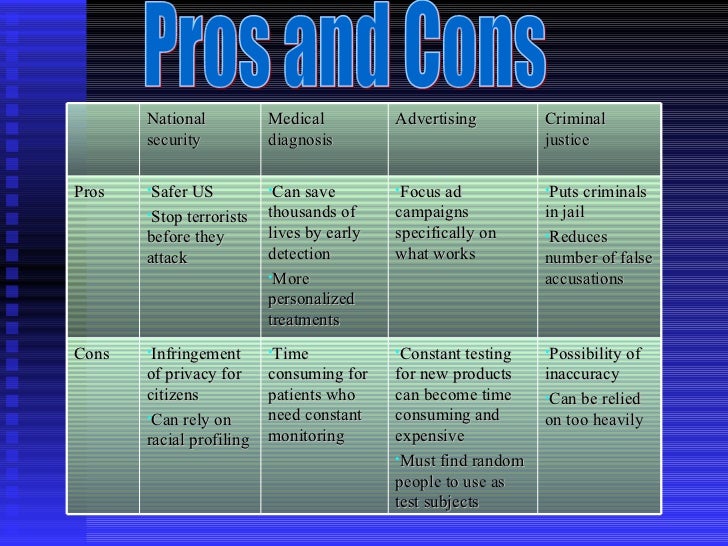 Pros and Cons

| | National security | Medical diagnosis | Advertising | Criminal justice |
|---|---|---|---|---|
| Pros | •Safer US •Stop terrorists before they attack | •Can save thousands of lives by early detection •More personalized treatments | •Focus ad campaigns specifically on what works | •Puts criminals in jail •Reduces number of false accusations |
| Cons | •Infringement of privacy for citizens •Can rely on racial profiling | •Time consuming for patients who need constant monitoring | •Constant testing for new products can become time consuming and expensive •Must find random people to use as test subjects | •Possibility of inaccuracy •Can be relied on too heavily |